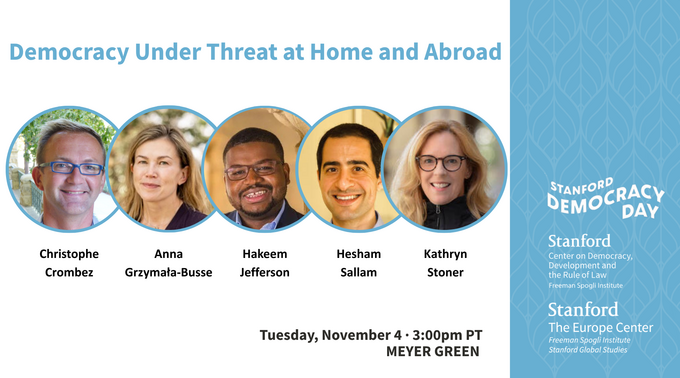 Democracy Under Threat at Home and Abroad

Christophe Crombez

Anna Grzymała-Busse

Hakeem Jefferson

Hesham Sallam

Kathryn Stoner

Tuesday, November 4 · 3:00pm PT
MEYER GREEN

STANFORD DEMOCRACY DAY

Stanford
Center on Democracy, Development and the Rule of Law
Freeman Spogli Institute

Stanford
The Europe Center
Freeman Spogli Institute
Stanford Global Studies